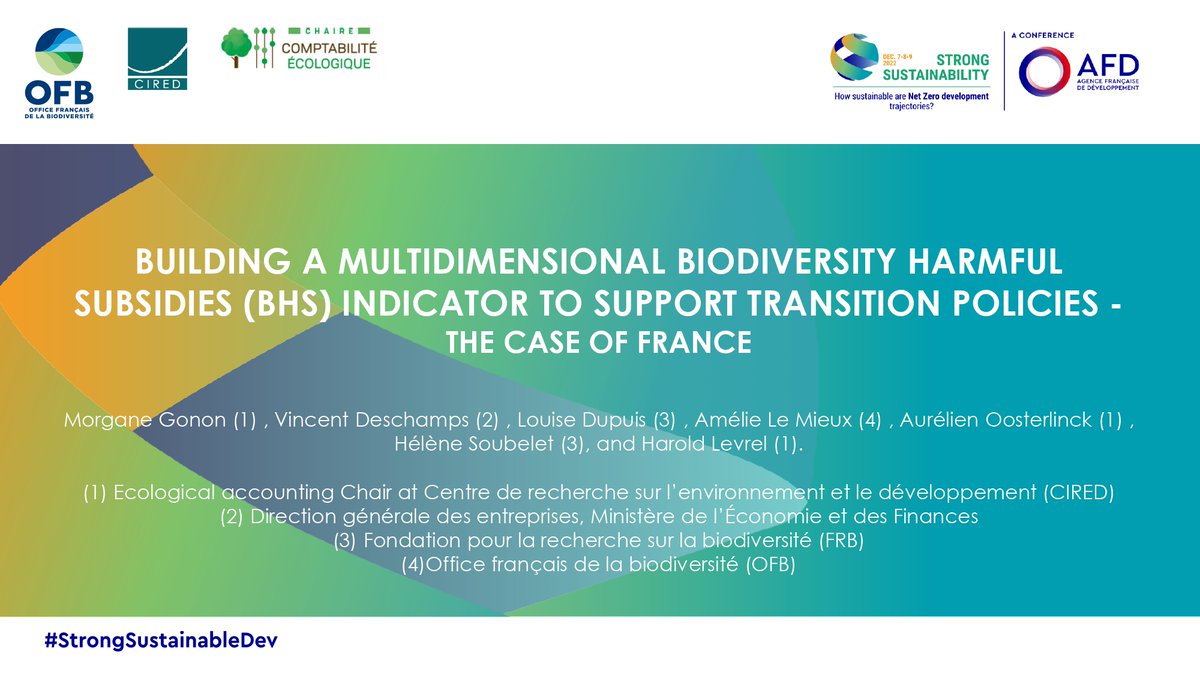 OFB
OFFICE FRANÇAIS DE LA BIODIVERSITÉ

CIRED

CHAIRE
COMPTABILITÉ ÉCOLOGIQUE

DEC. 7-8-9 2022
STRONG SUSTAINABILITY
How sustainable are Net Zero development trajectories?

A CONFERENCE
AFD
AGENCE FRANÇAISE DE DÉVELOPPEMENT

BUILDING A MULTIDIMENSIONAL BIODIVERSITY HARMFUL SUBSIDIES (BHS) INDICATOR TO SUPPORT TRANSITION POLICIES - THE CASE OF FRANCE

Morgane Gonon (1) , Vincent Deschamps (2) , Louise Dupuis (3) , Amélie Le Mieux (4) , Aurélien Oosterlinck (1) , Hélène Soubelet (3), and Harold Levrel (1).

(1) Ecological accounting Chair at Centre de recherche sur l'environnement et le développement (CIRED)
(2) Direction générale des entreprises, Ministère de l'Économie et des Finances
(3) Fondation pour la recherche sur la biodiversité (FRB)
(4)Office français de la biodiversité (OFB)

#StrongSustainableDev